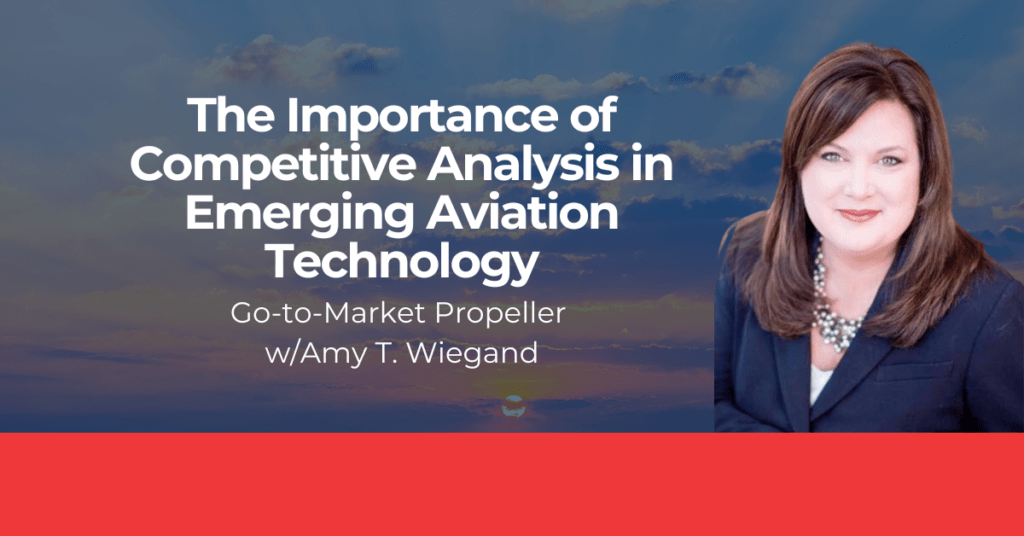 The Importance of Competitive Analysis in Emerging Aviation Technology

Go-to-Market Propeller
w/Amy T. Wiegand